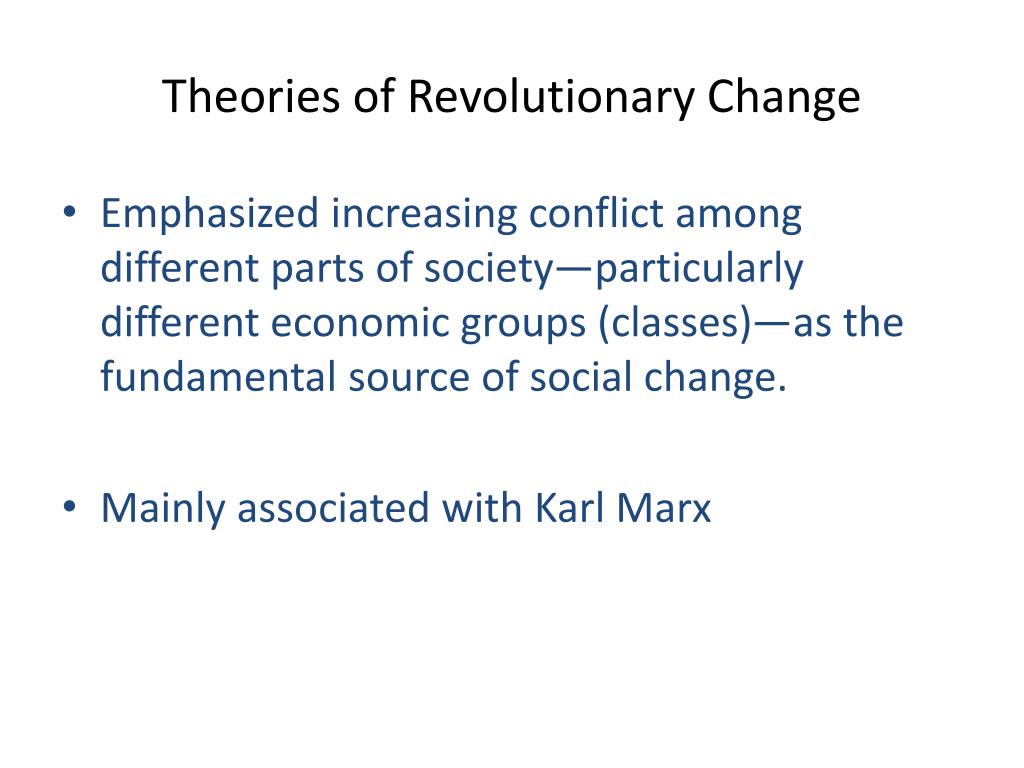 Theories of Revolutionary Change

• Emphasized increasing conflict among different parts of society—particularly different economic groups (classes)—as the fundamental source of social change.

• Mainly associated with Karl Marx